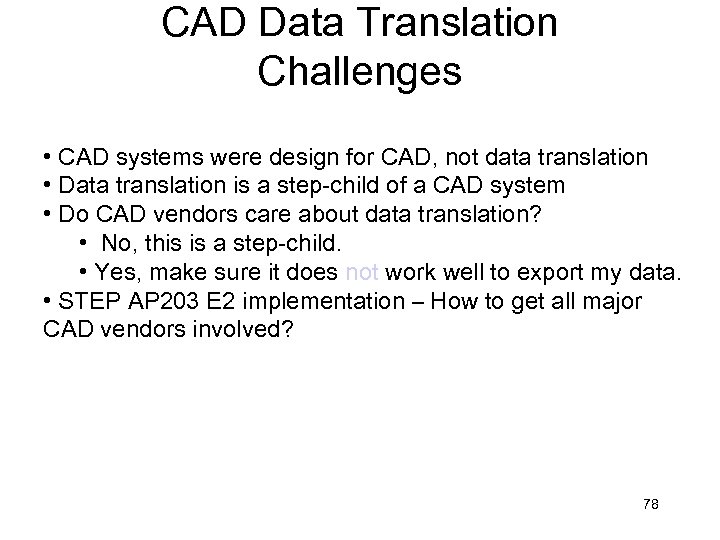 CAD Data Translation Challenges

• CAD systems were design for CAD, not data translation
• Data translation is a step-child of a CAD system
• Do CAD vendors care about data translation?
• No, this is a step-child.
• Yes, make sure it does not work well to export my data.
• STEP AP203 E2 implementation – How to get all major CAD vendors involved?

78